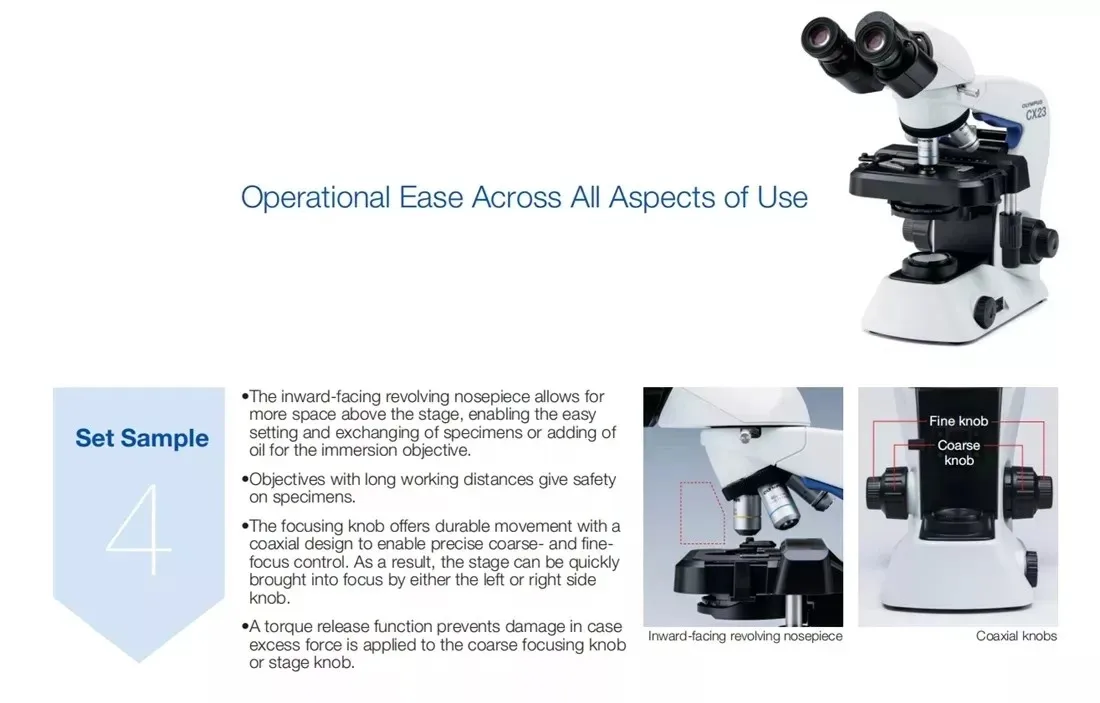 OLYMPUS
CX23

Operational Ease Across All Aspects of Use

Set Sample

4

•The inward-facing revolving nosepiece allows for more space above the stage, enabling the easy setting and exchanging of specimens or adding of oil for the immersion objective.

•Objectives with long working distances give safety on specimens.

•The focusing knob offers durable movement with a coaxial design to enable precise coarse- and fine-focus control. As a result, the stage can be quickly brought into focus by either the left or right side knob.

•A torque release function prevents damage in case excess force is applied to the coarse focusing knob or stage knob.

Inward-facing revolving nosepiece

Fine knob
Coarse knob

Coaxial knobs